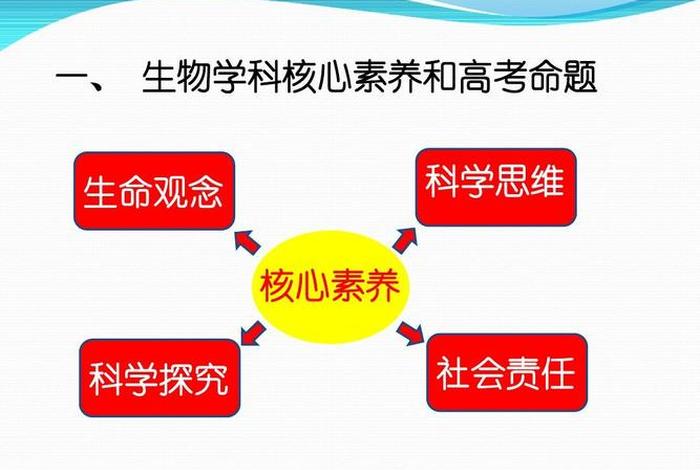 一、 生物学科核心素养和高考命题

生命观念

科学思维

核心素养

科学探究

社会责任